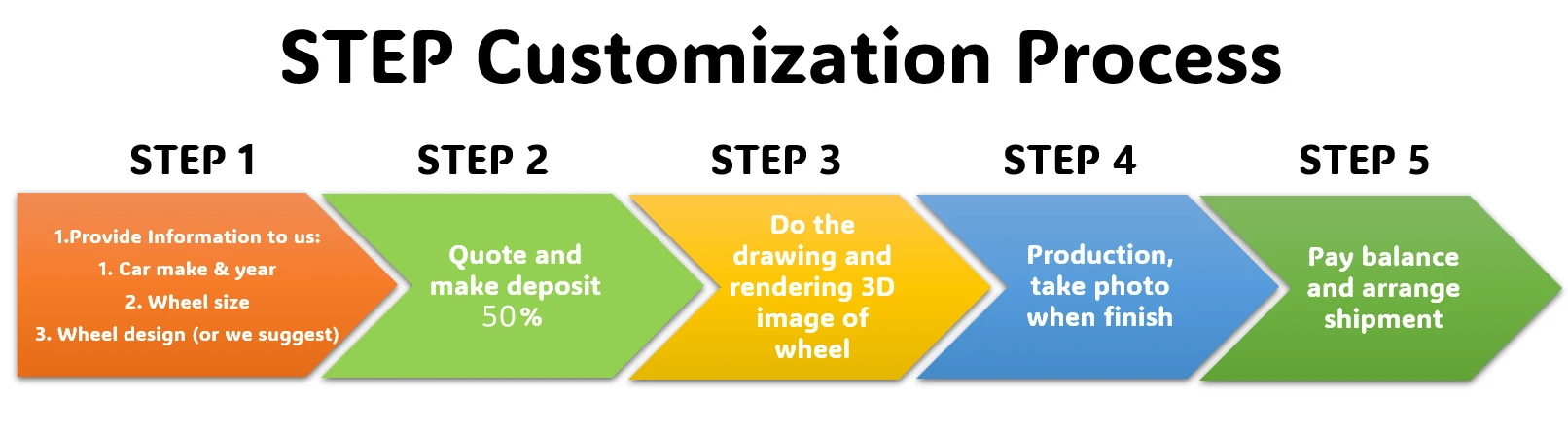 STEP Customization Process

STEP 1

1.Provide Information to us:
1. Car make & year
2. Wheel size
3. Wheel design (or we suggest)

STEP 2

Quote and make deposit 50%

STEP 3

Do the drawing and rendering 3D image of wheel

STEP 4

Production, take photo when finish

STEP 5

Pay balance and arrange shipment